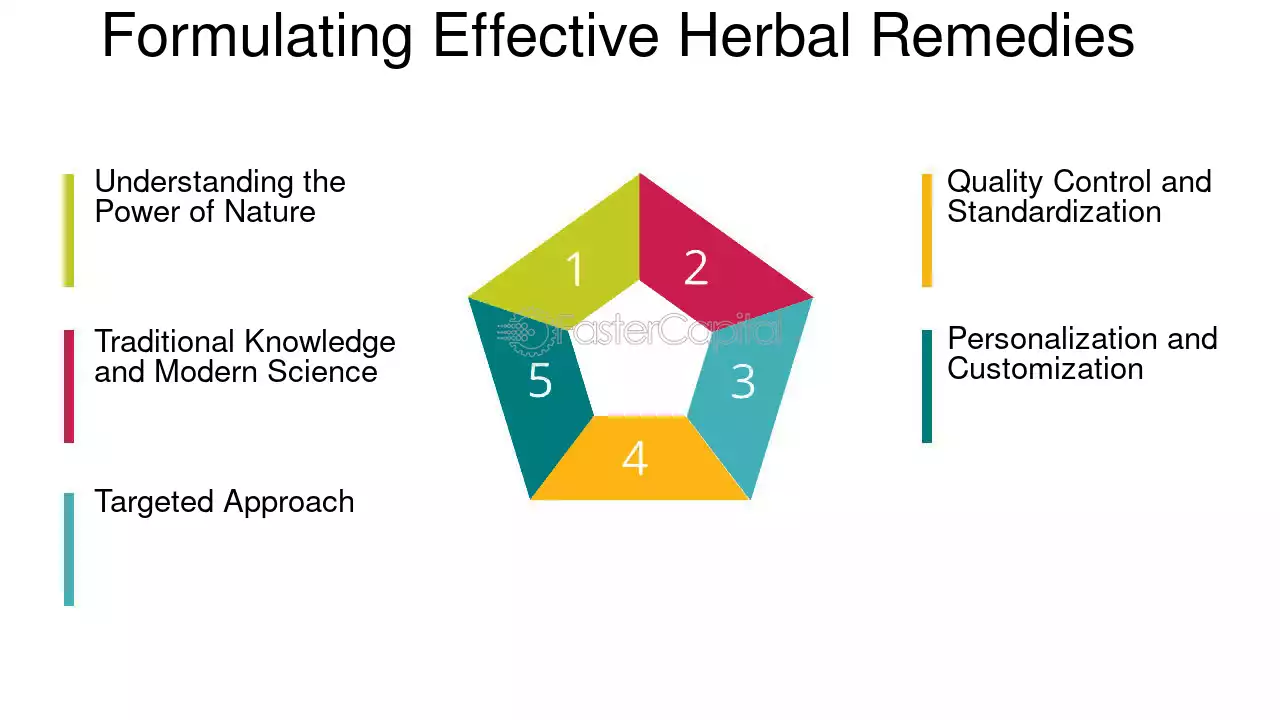 Formulating Effective Herbal Remedies

Understanding the Power of Nature

Traditional Knowledge and Modern Science

Targeted Approach

1
2
3
4
5

Quality Control and Standardization

Personalization and Customization

FasterCapital